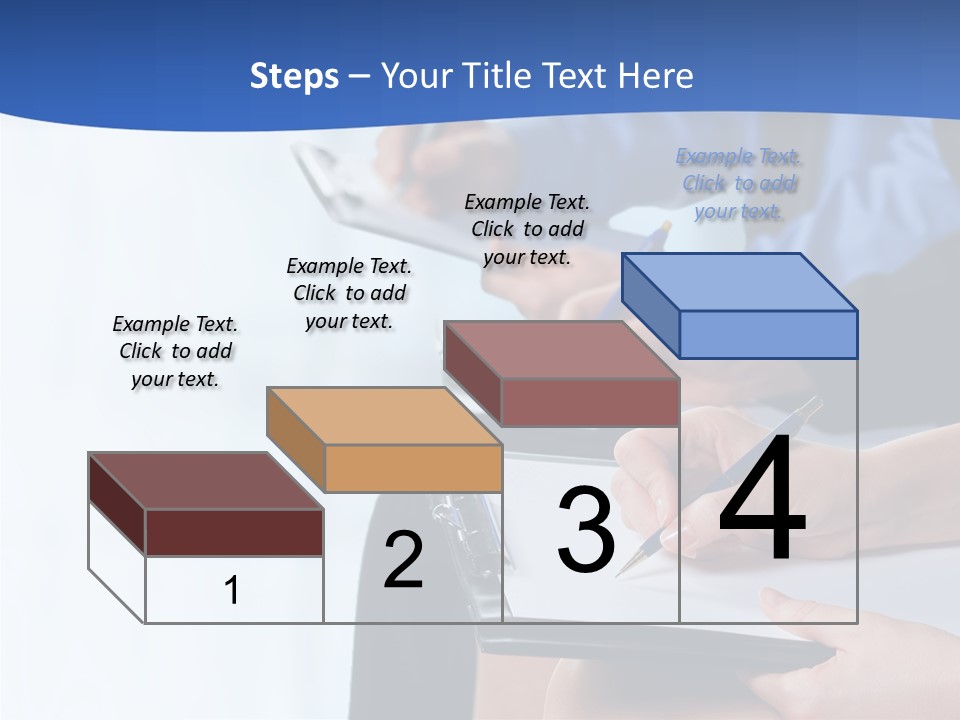 Steps – Your Title Text Here

Example Text. Click to add your text.

Example Text. Click to add your text.

Example Text. Click to add your text.

Example Text. Click to add your text.

1

2

3

4